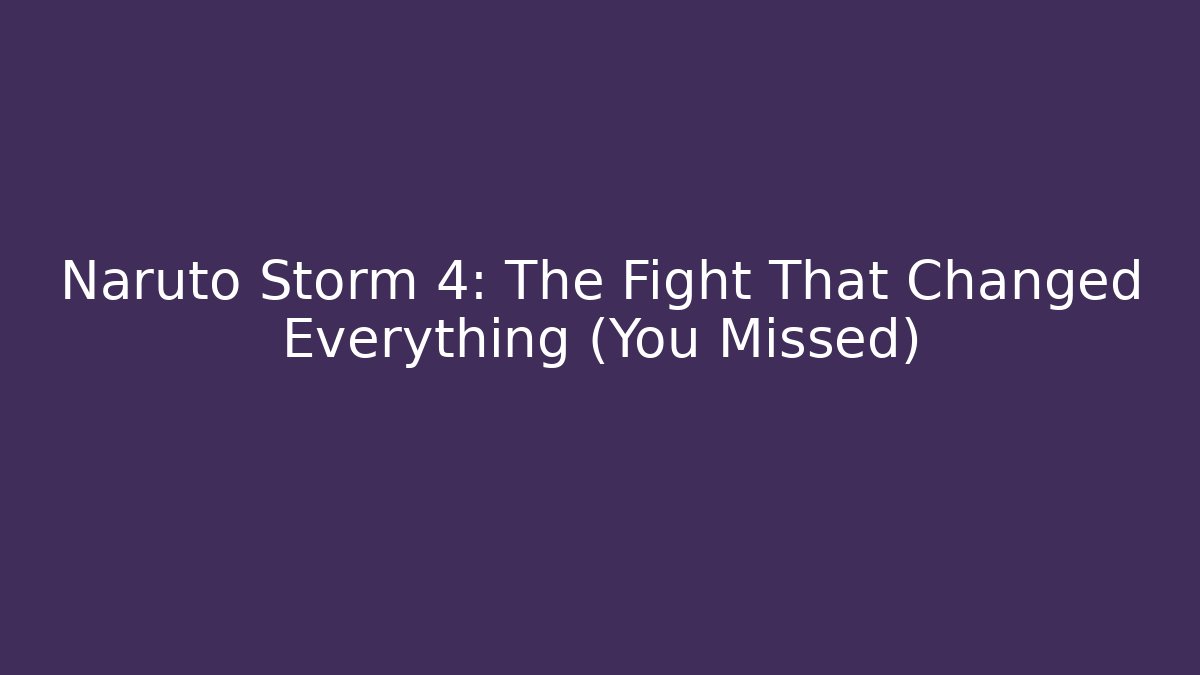 Naruto Storm 4: The Fight That Changed Everything (You Missed)